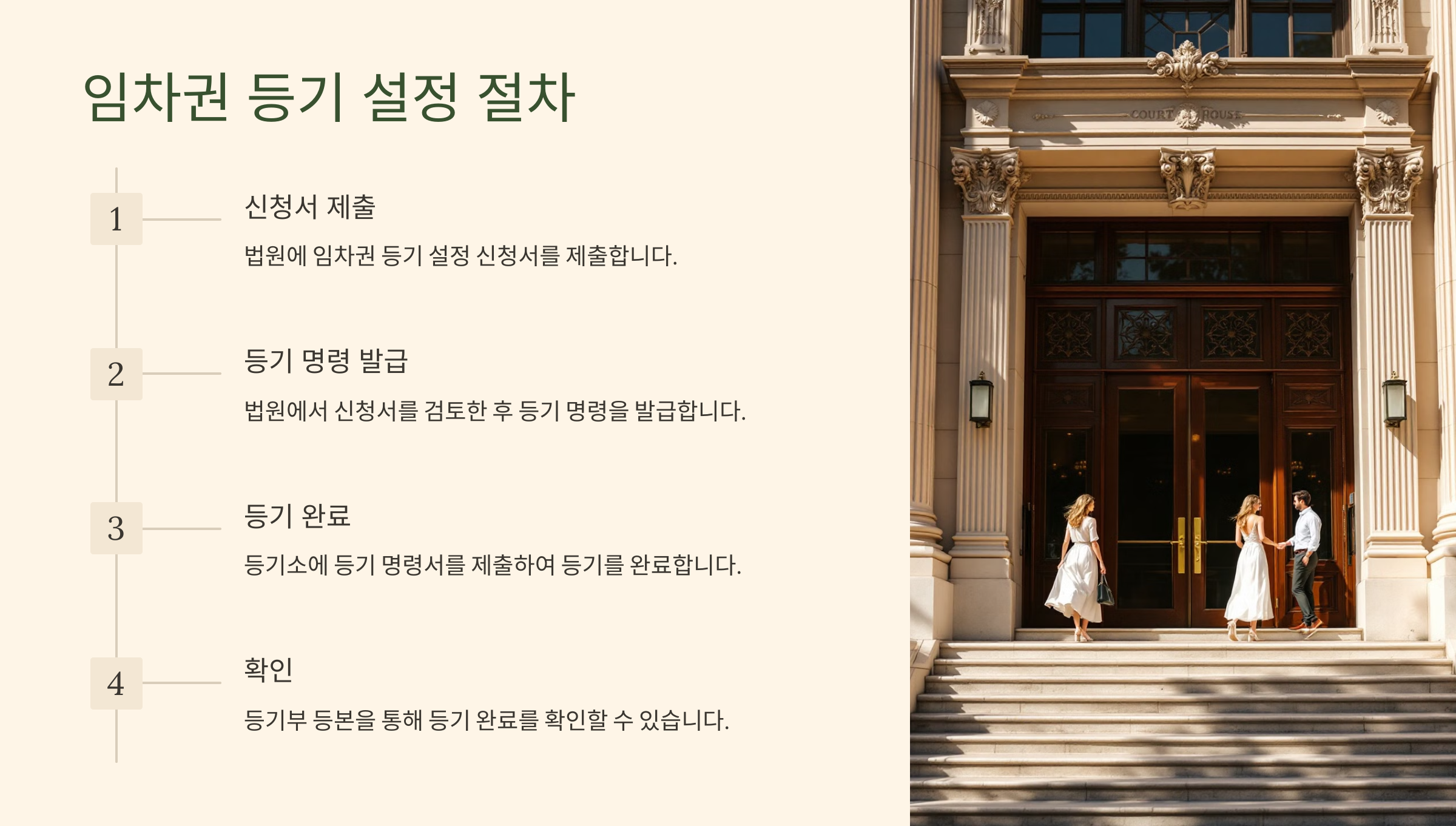 임차권 등기 설정 절차

1

신청서 제출

법원에 임차권 등기 설정 신청서를 제출합니다.

2

등기 명령 발급

법원에서 신청서를 검토한 후 등기 명령을 발급합니다.

3

등기 완료

등기소에 등기 명령서를 제출하여 등기를 완료합니다.

4

확인

등기부 등본을 통해 등기 완료를 확인할 수 있습니다.

COURT HOUSE